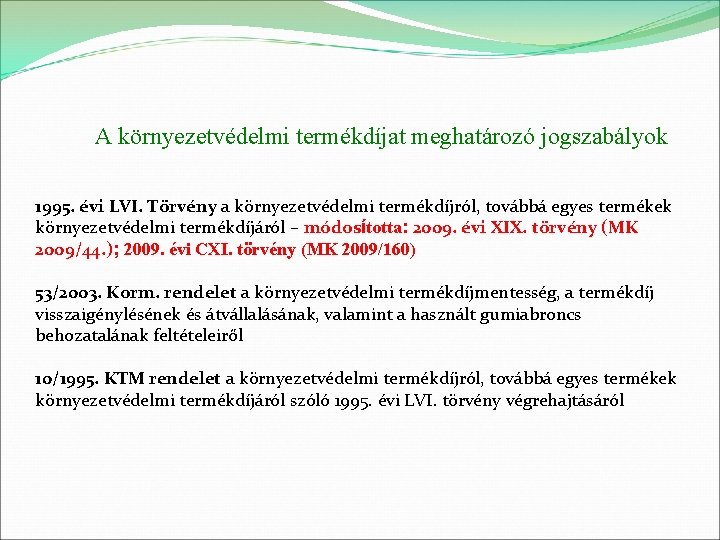 A környezetvédelmi termékdíjat meghatározó jogszabályok

1995. évi LVI. Törvény a környezetvédelmi termékdíjról, továbbá egyes termékek környezetvédelmi termékdíjáról – módosította: 2009. évi XIX. törvény (MK 2009/44.); 2009. évi CXI. törvény (MK 2009/160)

53/2003. Korm. rendelet a környezetvédelmi termékdíjmentesség, a termékdíj visszaigénylésének és átvállalásának, valamint a használt gumiabroncs behozatalának feltételeiről

10/1995. KTM rendelet a környezetvédelmi termékdíjról, továbbá egyes termékek környezetvédelmi termékdíjáról szóló 1995. évi LVI. törvény végrehajtásáról